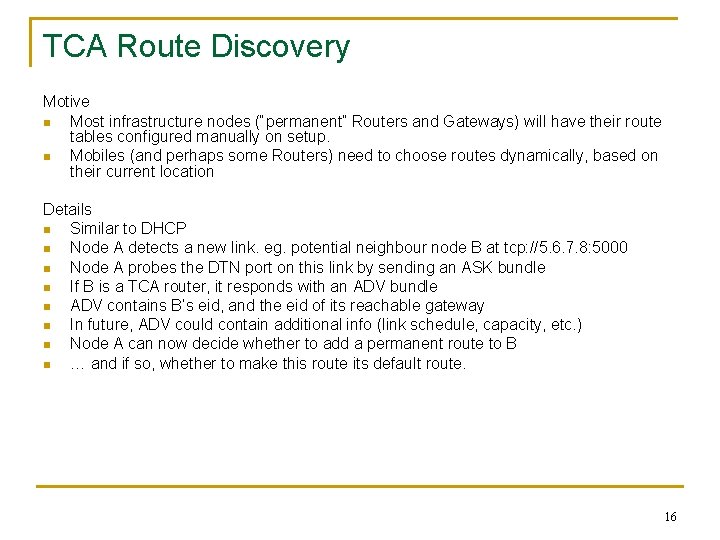 TCA Route Discovery

Motive
- Most infrastructure nodes ("permanent" Routers and Gateways) will have their route tables configured manually on setup.
- Mobiles (and perhaps some Routers) need to choose routes dynamically, based on their current location

Details
- Similar to DHCP
- Node A detects a new link. eg. potential neighbour node B at tcp://5.6.7.8:5000
- Node A probes the DTN port on this link by sending an ASK bundle
- If B is a TCA router, it responds with an ADV bundle
- ADV contains B's eid, and the eid of its reachable gateway
- In future, ADV could contain additional info (link schedule, capacity, etc.)
- Node A can now decide whether to add a permanent route to B
- … and if so, whether to make this route its default route.

16